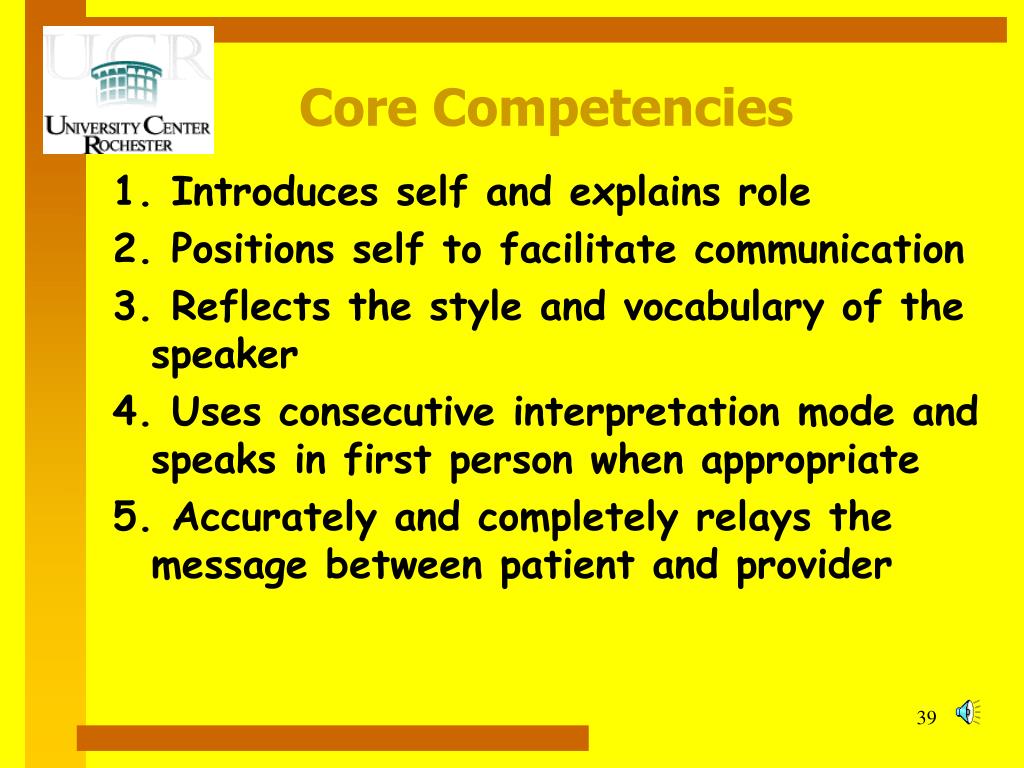 UCR
UNIVERSITY CENTER
ROCHESTER

Core Competencies

1. Introduces self and explains role
2. Positions self to facilitate communication
3. Reflects the style and vocabulary of the speaker
4. Uses consecutive interpretation mode and speaks in first person when appropriate
5. Accurately and completely relays the message between patient and provider

39